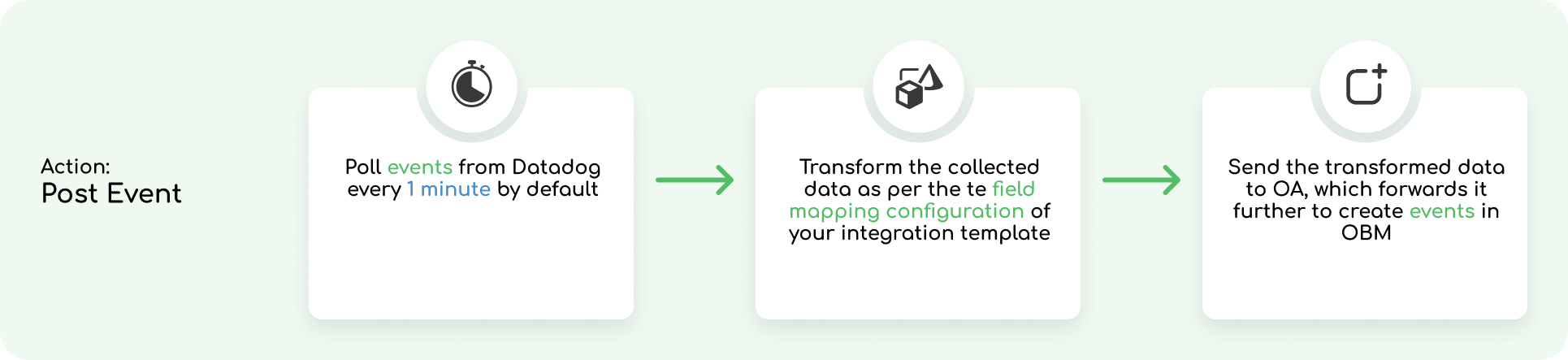 Action:
Post Event

Poll events from Datadog every 1 minute by default

Transform the collected data as per the te field mapping configuration of your integration template

Send the transformed data to OA, which forwards it further to create events in OBM